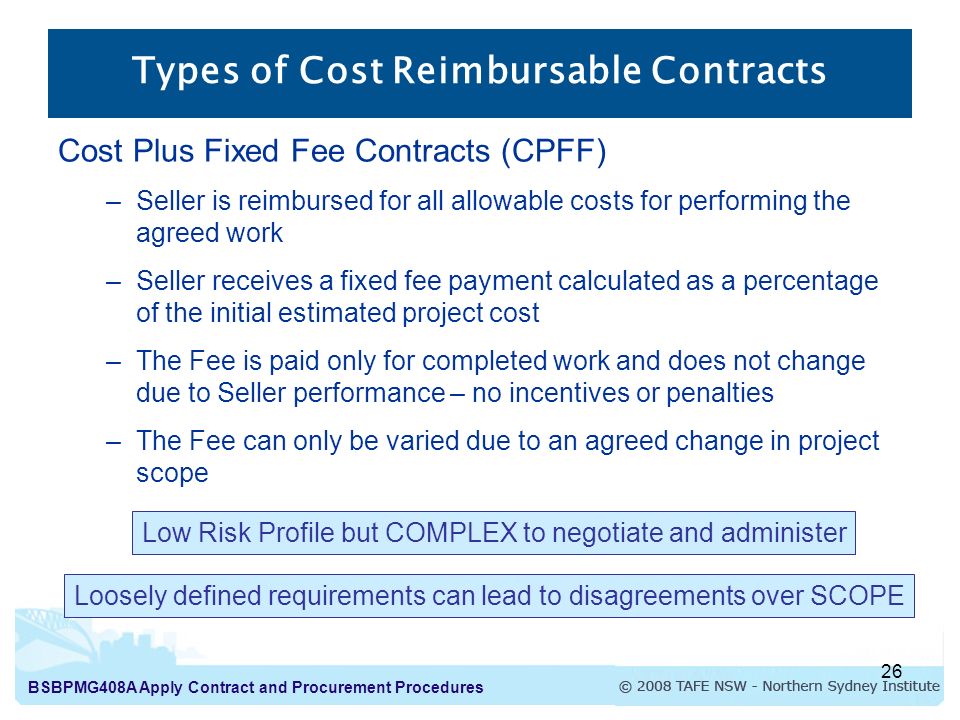 Types of Cost Reimbursable Contracts

Cost Plus Fixed Fee Contracts (CPFF)

– Seller is reimbursed for all allowable costs for performing the agreed work

– Seller receives a fixed fee payment calculated as a percentage of the initial estimated project cost

– The Fee is paid only for completed work and does not change due to Seller performance – no incentives or penalties

– The Fee can only be varied due to an agreed change in project scope

Low Risk Profile but COMPLEX to negotiate and administer

Loosely defined requirements can lead to disagreements over SCOPE

26

BSBPMG408A Apply Contract and Procurement Procedures

© 2008 TAFE NSW - Northern Sydney Institute